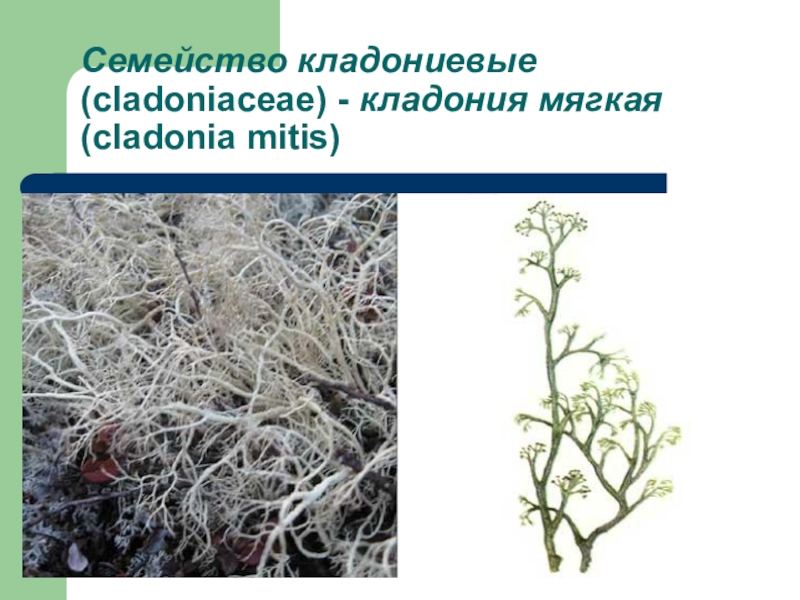 Семейство кладониевые (cladoniaceae) - кладония мягкая (cladonia mitis)